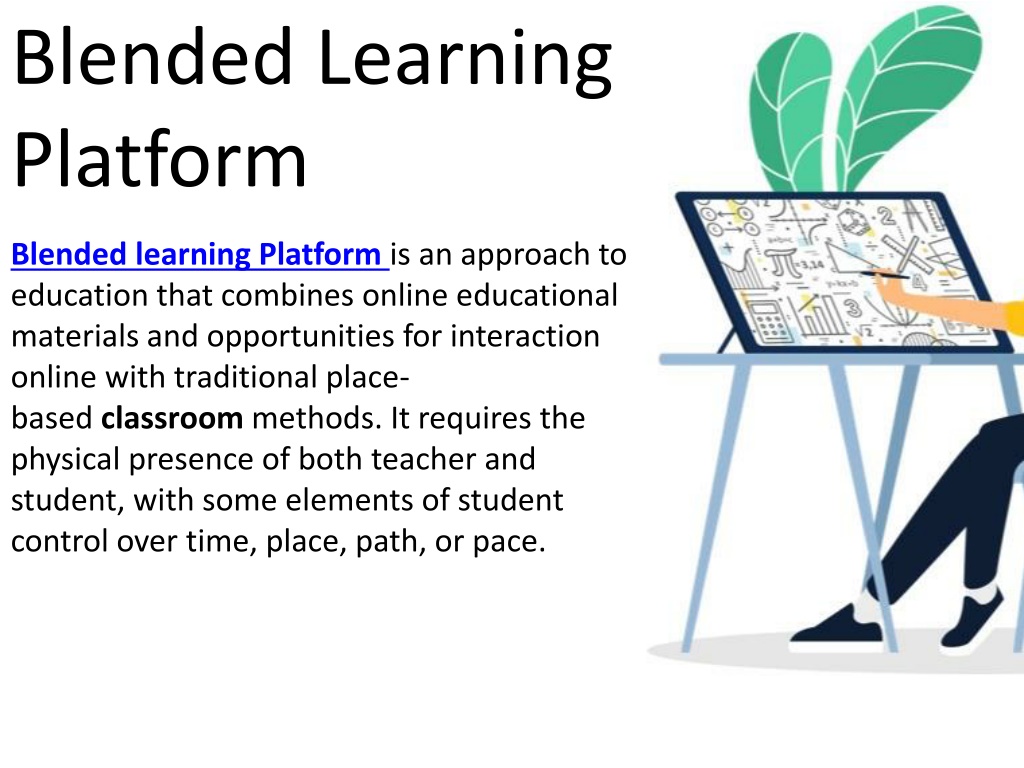 Blended Learning Platform

Blended learning Platform is an approach to education that combines online educational materials and opportunities for interaction online with traditional place-based classroom methods. It requires the physical presence of both teacher and student, with some elements of student control over time, place, path, or pace.